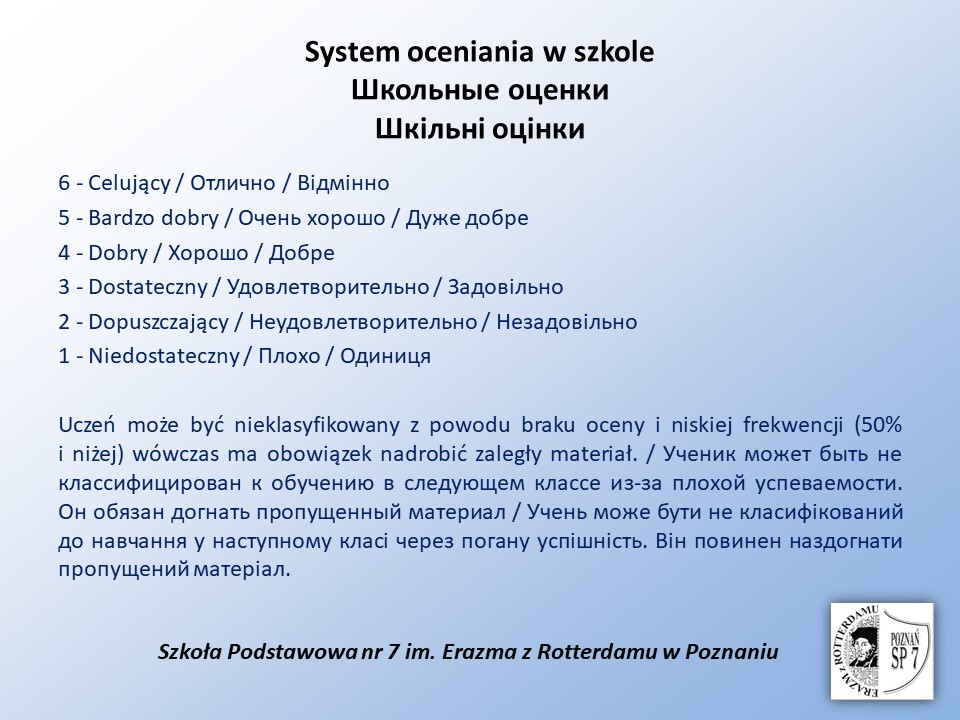 System oceniania w szkole
Школьные оценки
Шкільні оцінки

6 - Celujący / Отлично / Відмінно
5 - Bardzo dobry / Очень хорошо / Дуже добре
4 - Dobry / Хорошо / Добре
3 - Dostateczny / Удовлетворительно / Задовільно
2 - Dopuszczający / Неудовлетворительно / Незадовільно
1 - Niedostateczny / Плохо / Одиниця

Uczeń może być nieklasyfikowany z powodu braku oceny i niskiej frekwencji (50% i niżej) wówczas ma obowiązek nadrobić zaległy materiał. / Ученик может быть не классифицирован к обучению в следующем классе из-за плохой успеваемости. Он обязан догнать пропущенный материал / Учень може бути не класифікований до навчання у наступному класі через погану успішність. Він повинен наздогнати пропущений матеріал.

Szkoła Podstawowa nr 7 im. Erazma z Rotterdamu w Poznaniu

ERAZM Z ROTTERDAMU
POZNAŃ
SP 7